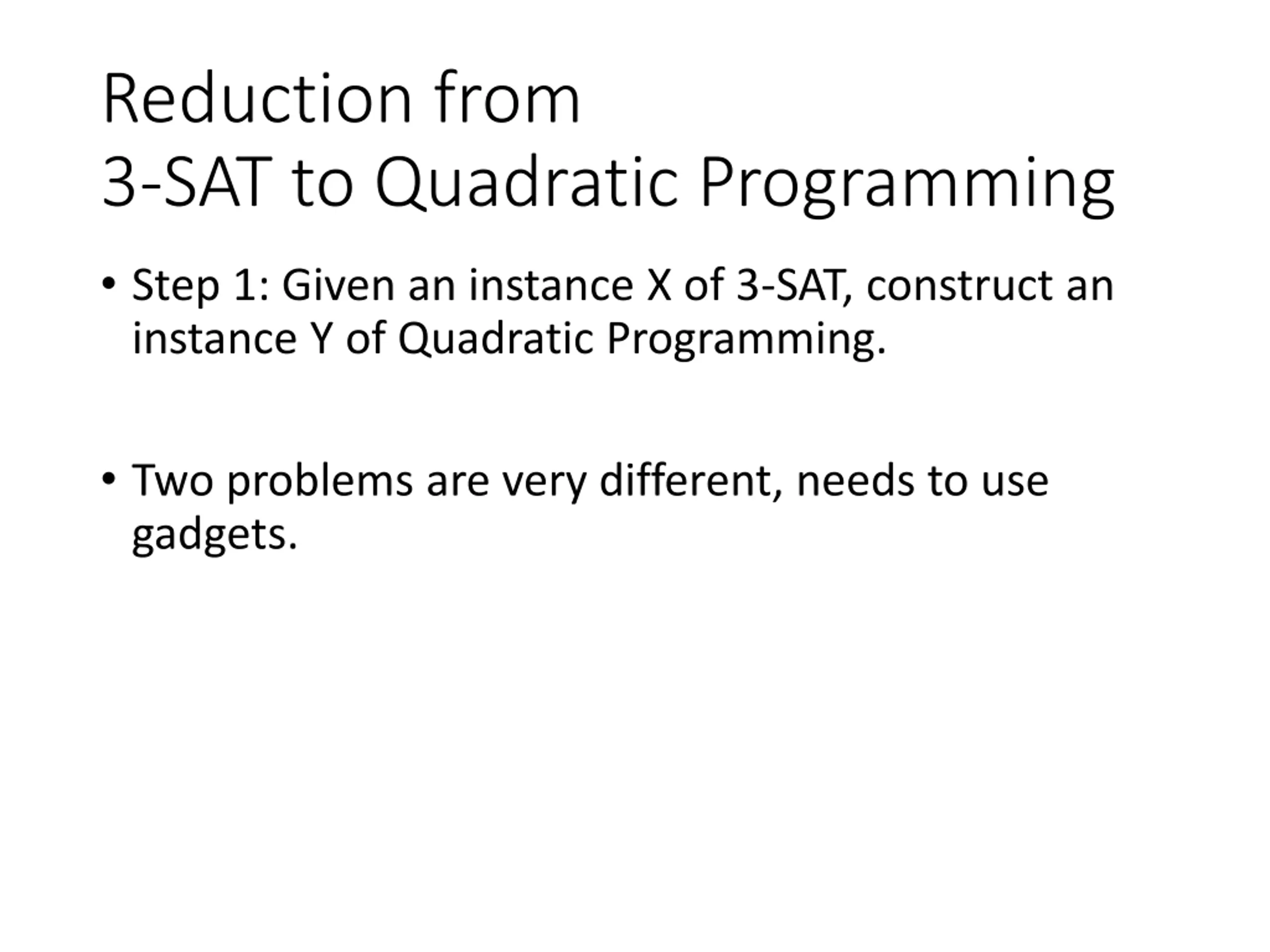 Reduction from
3-SAT to Quadratic Programming

• Step 1: Given an instance X of 3-SAT, construct an instance Y of Quadratic Programming.

• Two problems are very different, needs to use gadgets.